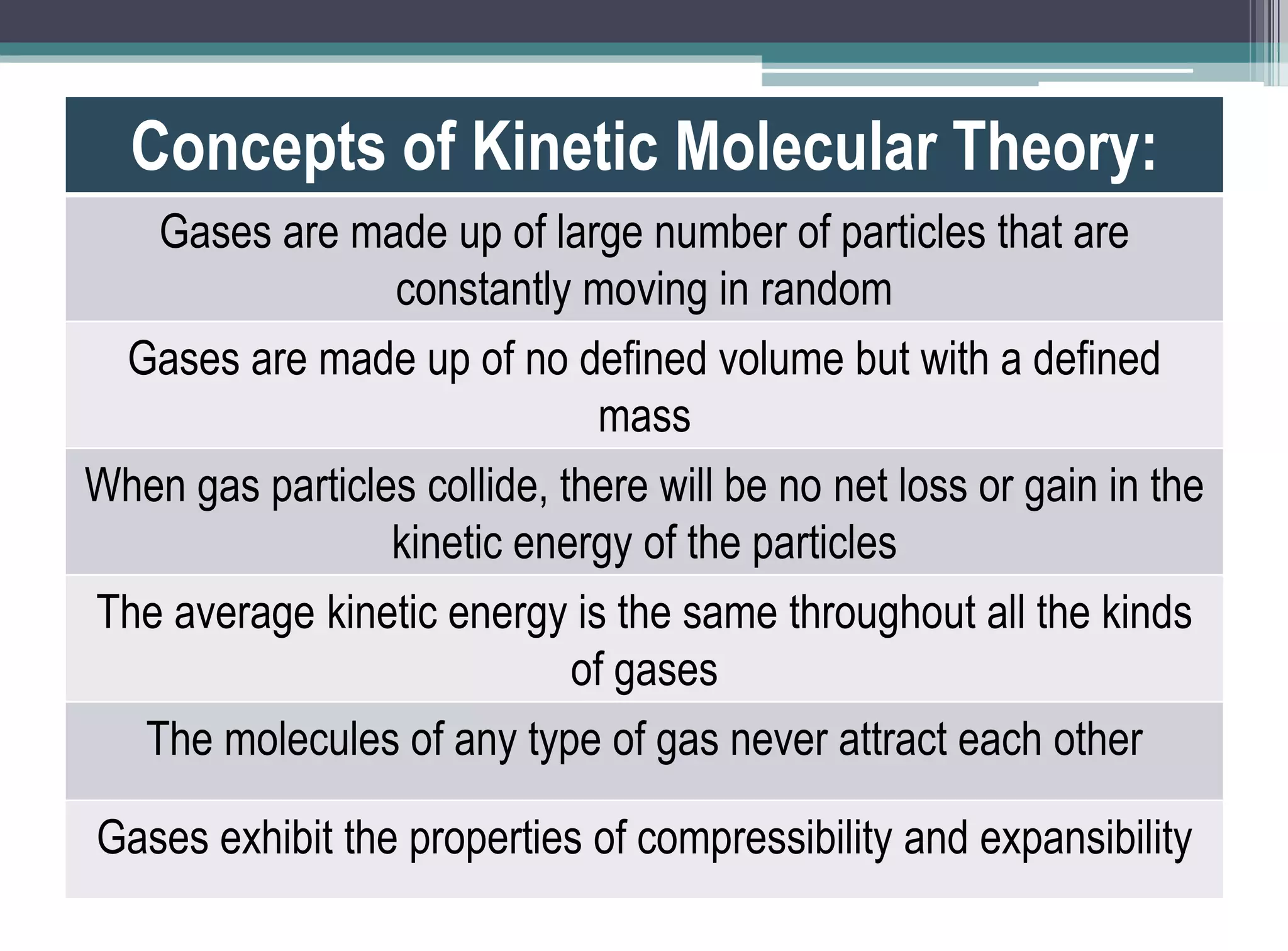 | Concepts of Kinetic Molecular Theory: |
|---|
| Gases are made up of large number of particles that are constantly moving in random |
| Gases are made up of no defined volume but with a defined mass |
| When gas particles collide, there will be no net loss or gain in the kinetic energy of the particles |
| The average kinetic energy is the same throughout all the kinds of gases |
| The molecules of any type of gas never attract each other |
| Gases exhibit the properties of compressibility and expansibility |